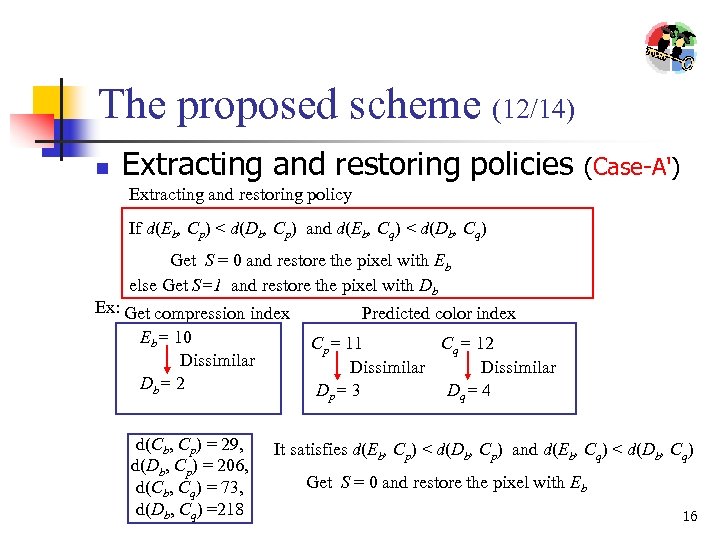 The proposed scheme (12/14)

Extracting and restoring policies (Case-A')

Extracting and restoring policy

If $d(E_b, C_p) < d(D_b, C_p)$ and $d(E_b, C_q) < d(D_b, C_q)$

Get $S = 0$ and restore the pixel with $E_b$

else Get $S=1$ and restore the pixel with $D_b$

Ex: Get compression index

$E_b = 10$

Dissimilar

$D_b = 2$

Predicted color index

$C_p = 11$

Dissimilar

$D_p = 3$

$C_q = 12$

Dissimilar

$D_q = 4$

$d(C_b, C_p) = 29$,
$d(D_b, C_p) = 206$,
$d(C_b, C_q) = 73$,
$d(D_b, C_q) = 218$

It satisfies $d(E_b, C_p) < d(D_b, C_p)$ and $d(E_b, C_q) < d(D_b, C_q)$

Get $S = 0$ and restore the pixel with $E_b$

16